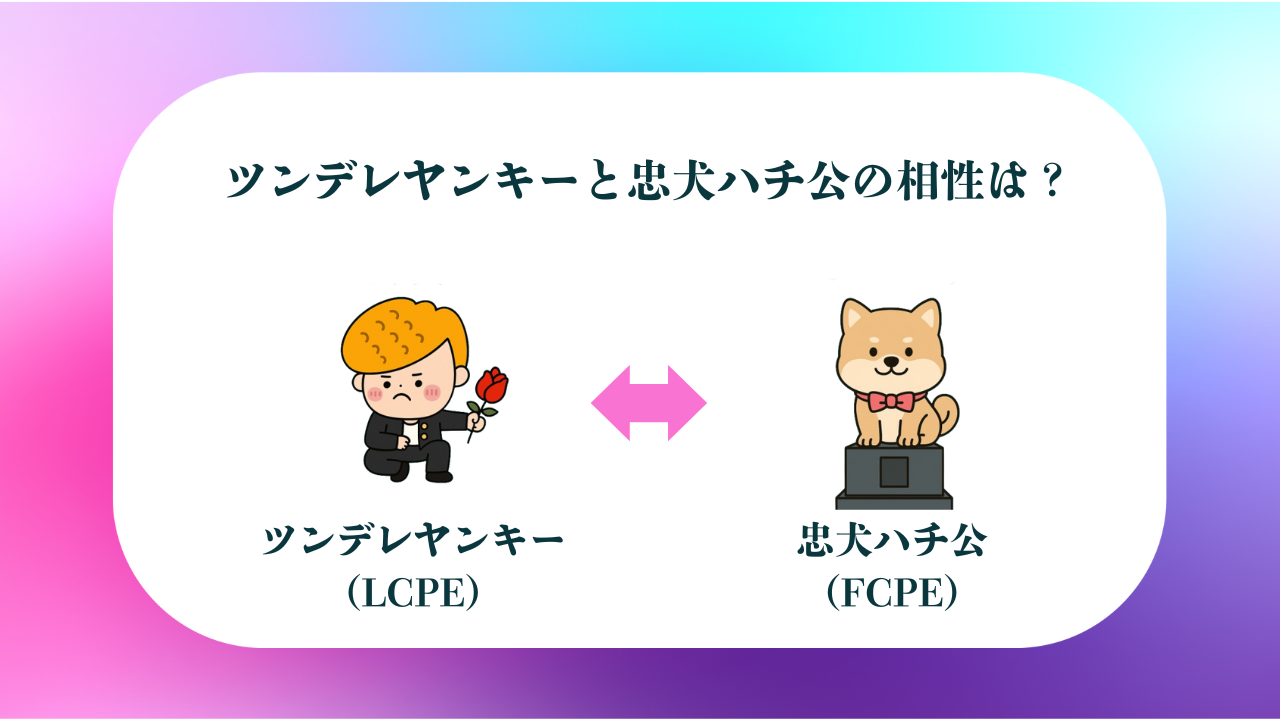 ツンデレヤンキーと忠犬ハチ公の相性は？

ツンデレヤンキー
（LCPE）

忠犬ハチ公
（FCPE）